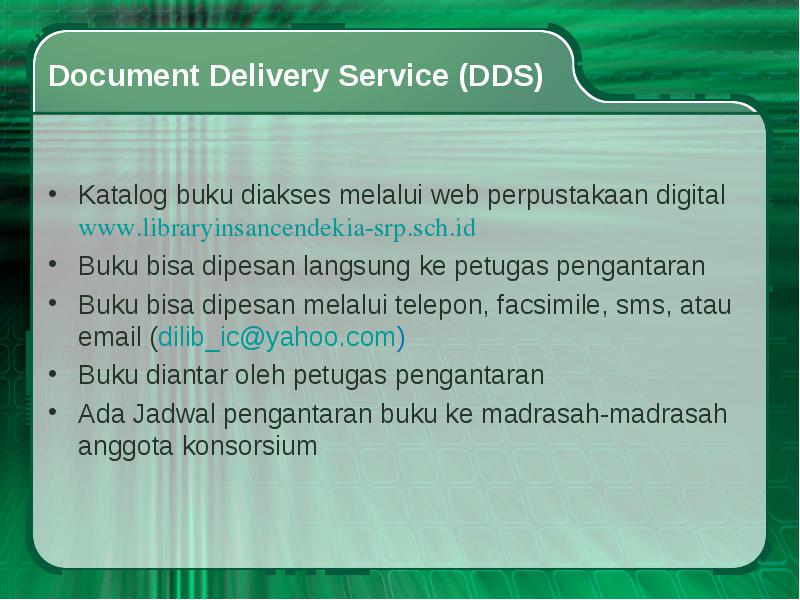 Document Delivery Service (DDS)

• Katalog buku diakses melalui web perpustakaan digital www.libraryinsancendekia-srp.sch.id
• Buku bisa dipesan langsung ke petugas pengantaran
• Buku bisa dipesan melalui telepon, facsimile, sms, atau email (dilib_ic@yahoo.com)
• Buku diantar oleh petugas pengantaran
• Ada Jadwal pengantaran buku ke madrasah-madrasah anggota konsorsium